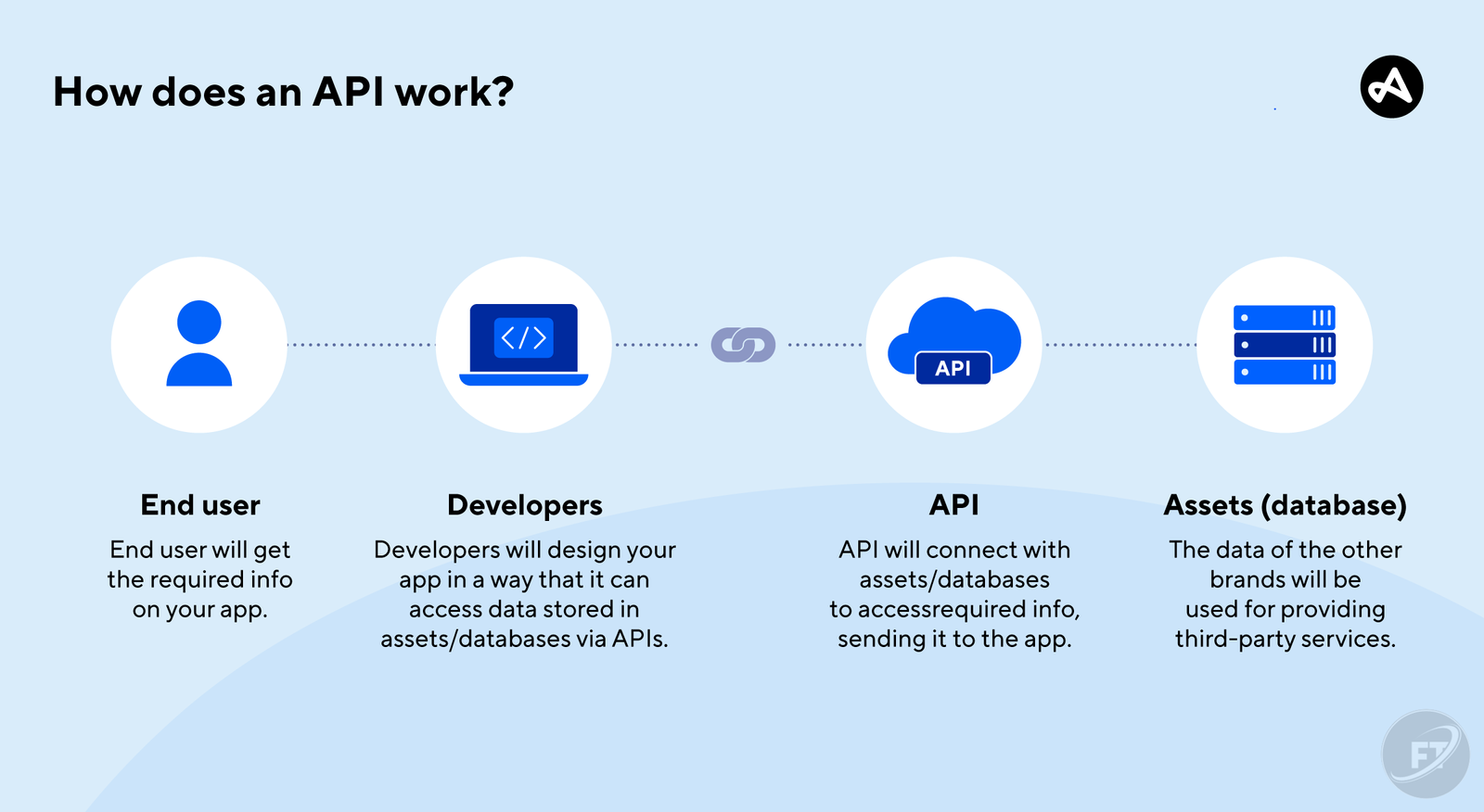 How does an API work?

</>

API

End user

End user will get the required info on your app.

Developers

Developers will design your app in a way that it can access data stored in assets/databases via APIs.

API

API will connect with assets/databases to accessrequired info, sending it to the app.

Assets (database)

The data of the other brands will be used for providing third-party services.

FT